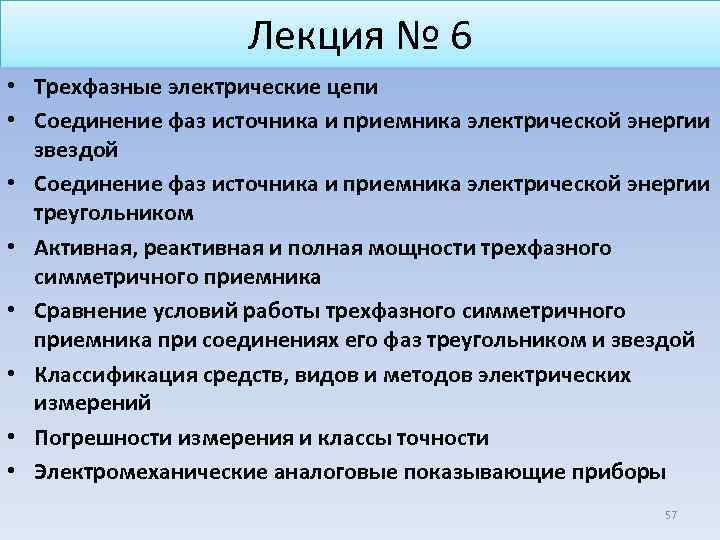 Лекция № 6

• Трехфазные электрические цепи
• Соединение фаз источника и приемника электрической энергии звездой
• Соединение фаз источника и приемника электрической энергии треугольником
• Активная, реактивная и полная мощности трехфазного симметричного приемника
• Сравнение условий работы трехфазного симметричного приемника при соединениях его фаз треугольником и звездой
• Классификация средств, видов и методов электрических измерений
• Погрешности измерения и классы точности
• Электромеханические аналоговые показывающие приборы

57